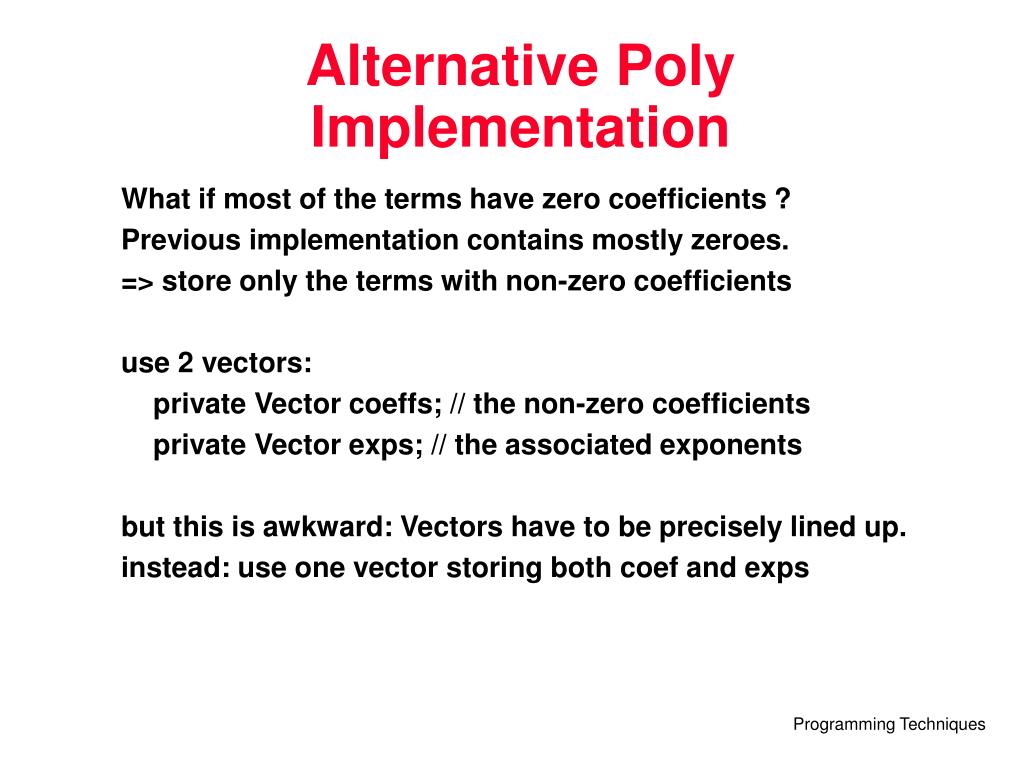 Alternative Poly Implementation

What if most of the terms have zero coefficients ?
Previous implementation contains mostly zeroes.
=> store only the terms with non-zero coefficients

use 2 vectors:
private Vector coeffs; // the non-zero coefficients
private Vector exps; // the associated exponents

but this is awkward: Vectors have to be precisely lined up.
instead: use one vector storing both coef and exps

Programming Techniques